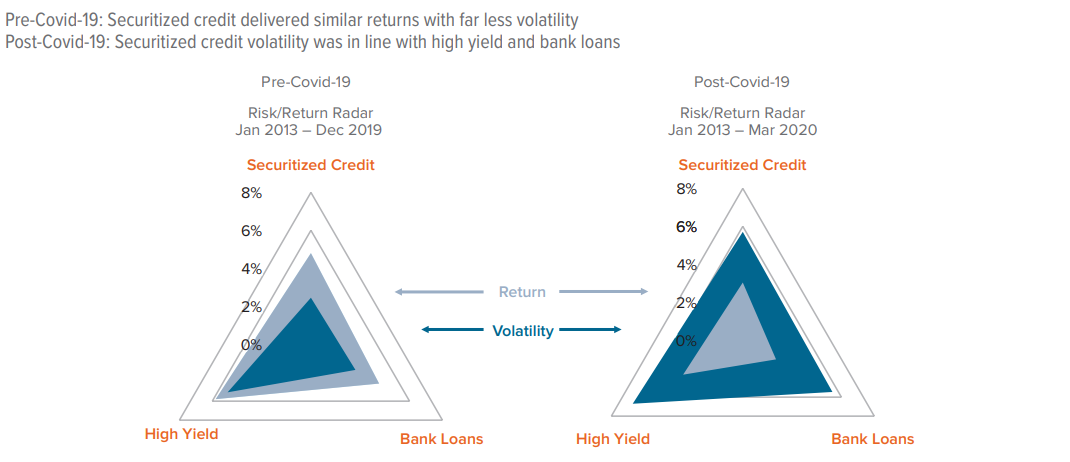 Pre-Covid-19: Securitized credit delivered similar returns with far less volatility
Post-Covid-19: Securitized credit volatility was in line with high yield and bank loans

Pre-Covid-19

Risk/Return Radar
Jan 2013 – Dec 2019

Securitized Credit

8%
6%
4%
2%
0%

High Yield

Bank Loans

Return

Volatility

Post-Covid-19

Risk/Return Radar
Jan 2013 – Mar 2020

Securitized Credit

8%
6%
4%
2%
0%

High Yield

Bank Loans